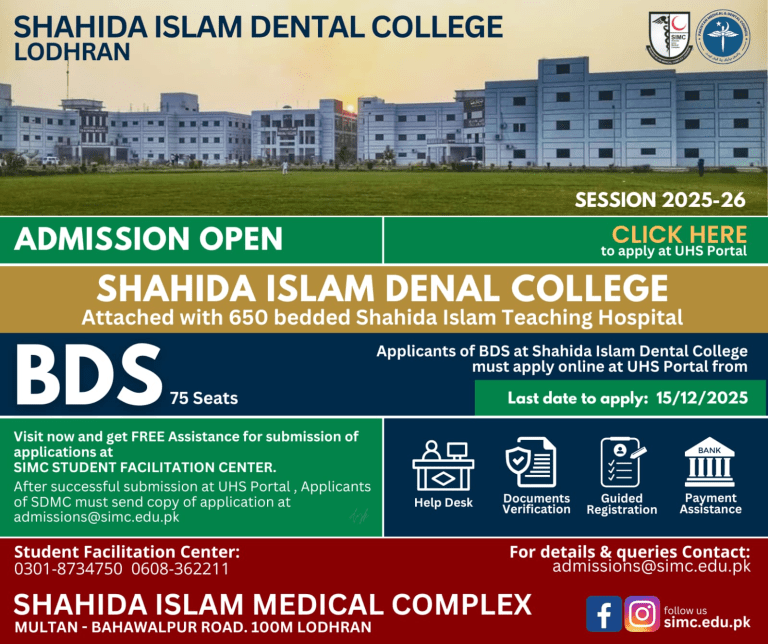 SHAHIDA ISLAM DENTAL COLLEGE
LODHRAN

SIMC

SESSION 2025-26

ADMISSION OPEN

CLICK HERE
to apply at UHS Portal

SHAHIDA ISLAM DENAL COLLEGE
Attached with 650 bedded Shahida Islam Teaching Hospital

BDS
75 Seats

Applicants of BDS at Shahida Islam Dental College must apply online at UHS Portal from

Last date to apply: 15/12/2025

Visit now and get FREE Assistance for submission of applications at
SIMC STUDENT FACILITATION CENTER.
After successful submission at UHS Portal , Applicants of SDMC must send copy of application at admissions@simc.edu.pk

Help Desk
Documents Verification
Guided Registration
BANK
Payment Assistance

Student Facilitation Center:
0301-8734750 0608-362211

For details & queries Contact:
admissions@simc.edu.pk

SHAHIDA ISLAM MEDICAL COMPLEX
MULTAN - BAHAWALPUR ROAD. 100M LODHRAN

follow us
simc.edu.pk